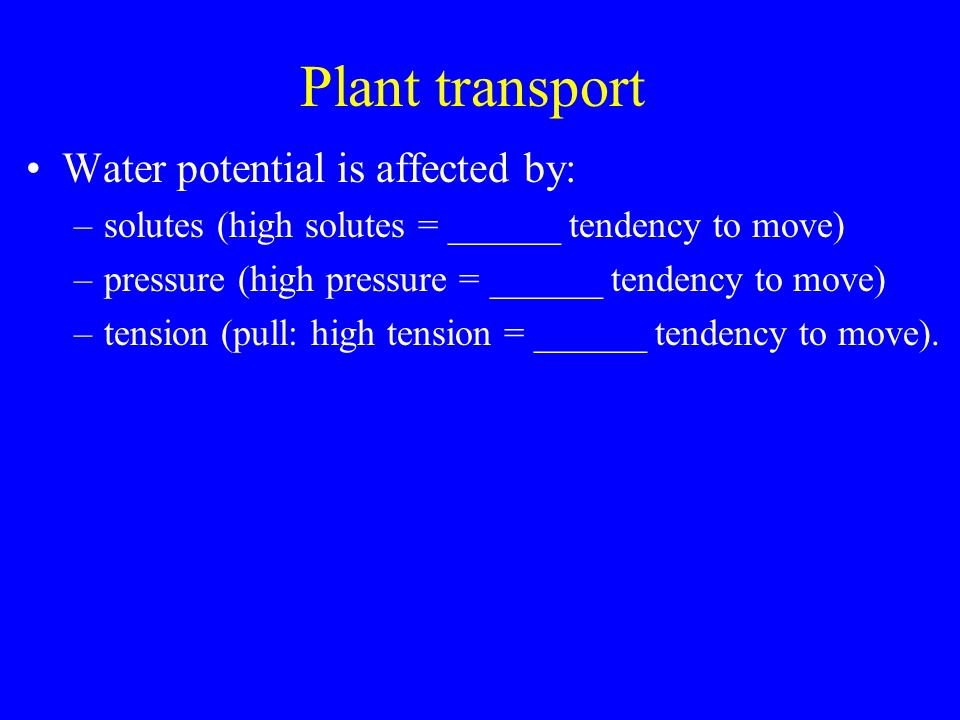 Plant transport

• Water potential is affected by:
– solutes (high solutes = ______ tendency to move)
– pressure (high pressure = ______ tendency to move)
– tension (pull: high tension = ______ tendency to move).